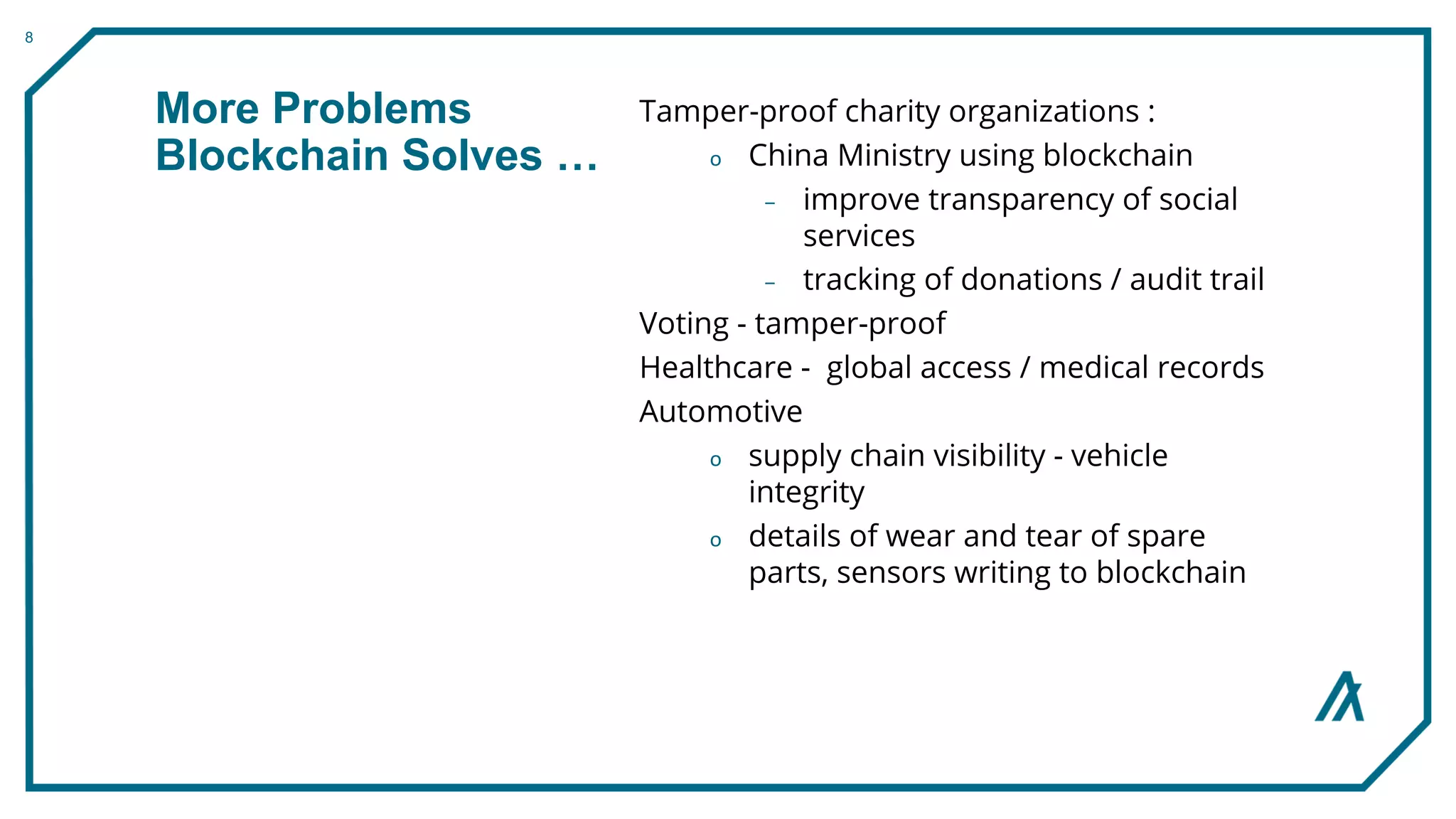 8

More Problems Blockchain Solves …

Tamper-proof charity organizations :

o China Ministry using blockchain

– improve transparency of social services

– tracking of donations / audit trail

Voting - tamper-proof

Healthcare - global access / medical records

Automotive

o supply chain visibility - vehicle integrity

o details of wear and tear of spare parts, sensors writing to blockchain